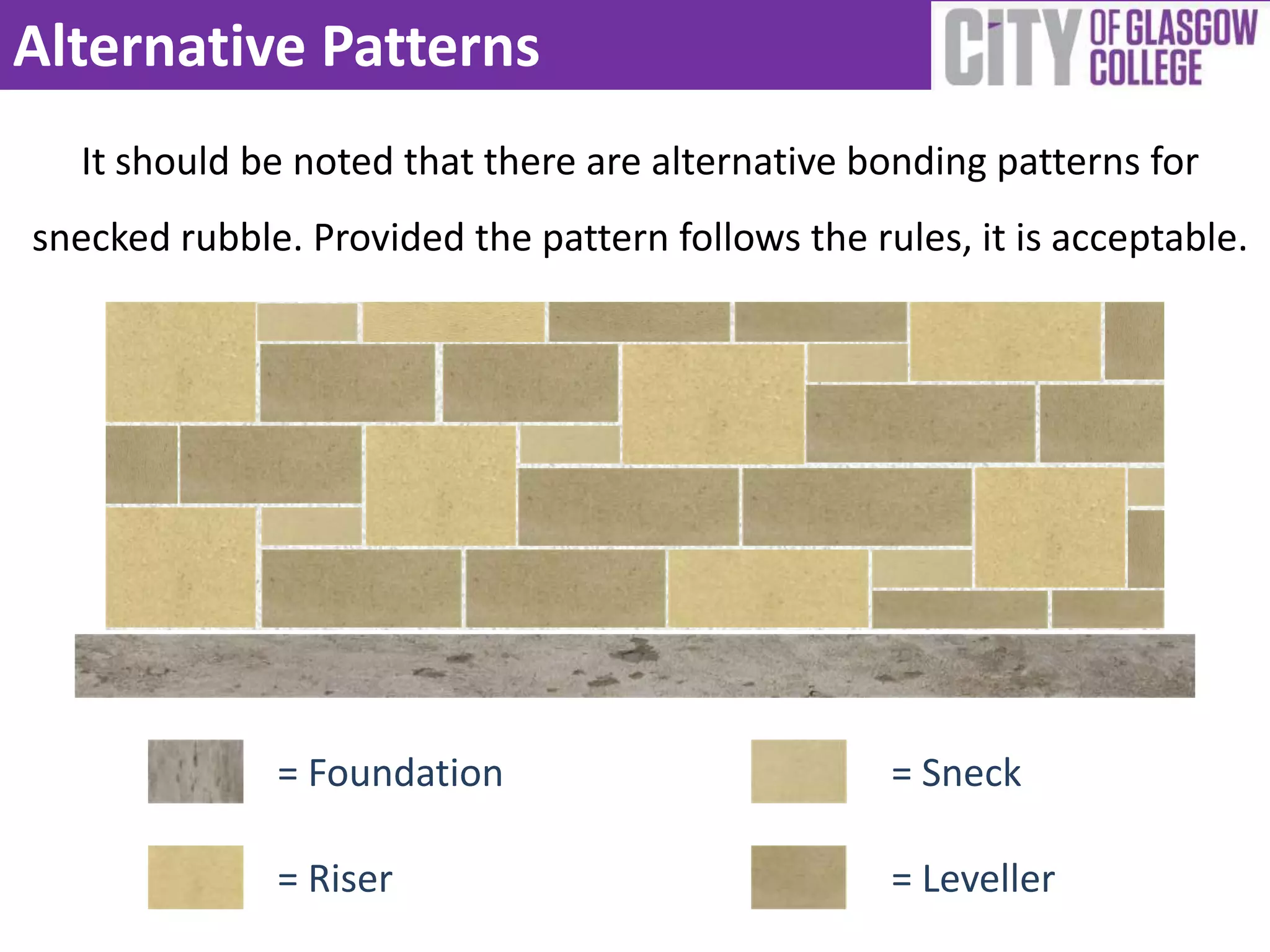 Alternative Patterns

CITY OF GLASGOW COLLEGE

It should be noted that there are alternative bonding patterns for snecked rubble. Provided the pattern follows the rules, it is acceptable.

= Foundation

= Sneck

= Riser

= Leveller